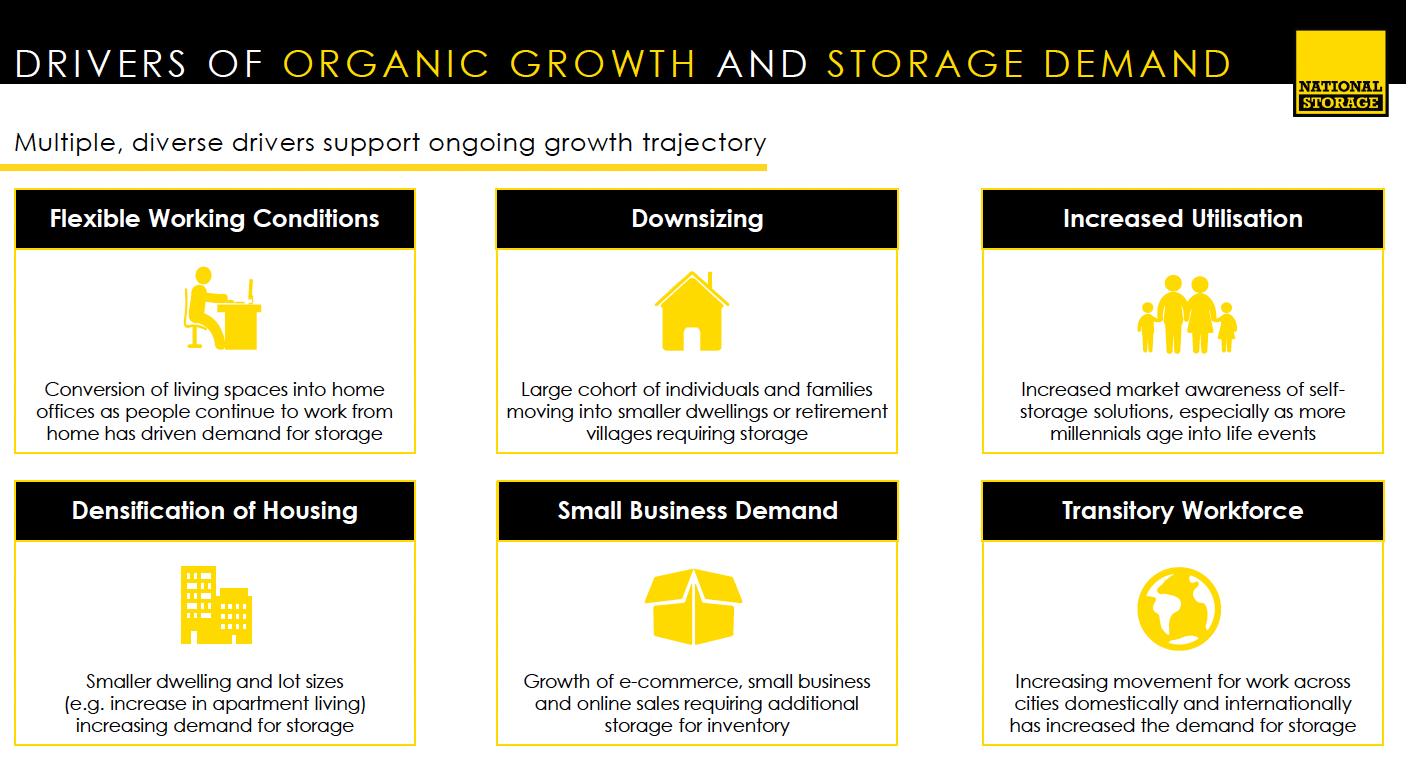 DRIVERS OF ORGANIC GROWTH AND STORAGE DEMAND

NATIONAL STORAGE

Multiple, diverse drivers support ongoing growth trajectory

Flexible Working Conditions

Conversion of living spaces into home offices as people continue to work from home has driven demand for storage

Downsizing

Large cohort of individuals and families moving into smaller dwellings or retirement villages requiring storage

Increased Utilisation

Increased market awareness of self-storage solutions, especially as more millennials age into life events

Densification of Housing

Smaller dwelling and lot sizes (e.g. increase in apartment living) increasing demand for storage

Small Business Demand

Growth of e-commerce, small business and online sales requiring additional storage for inventory

Transitory Workforce

Increasing movement for work across cities domestically and internationally has increased the demand for storage